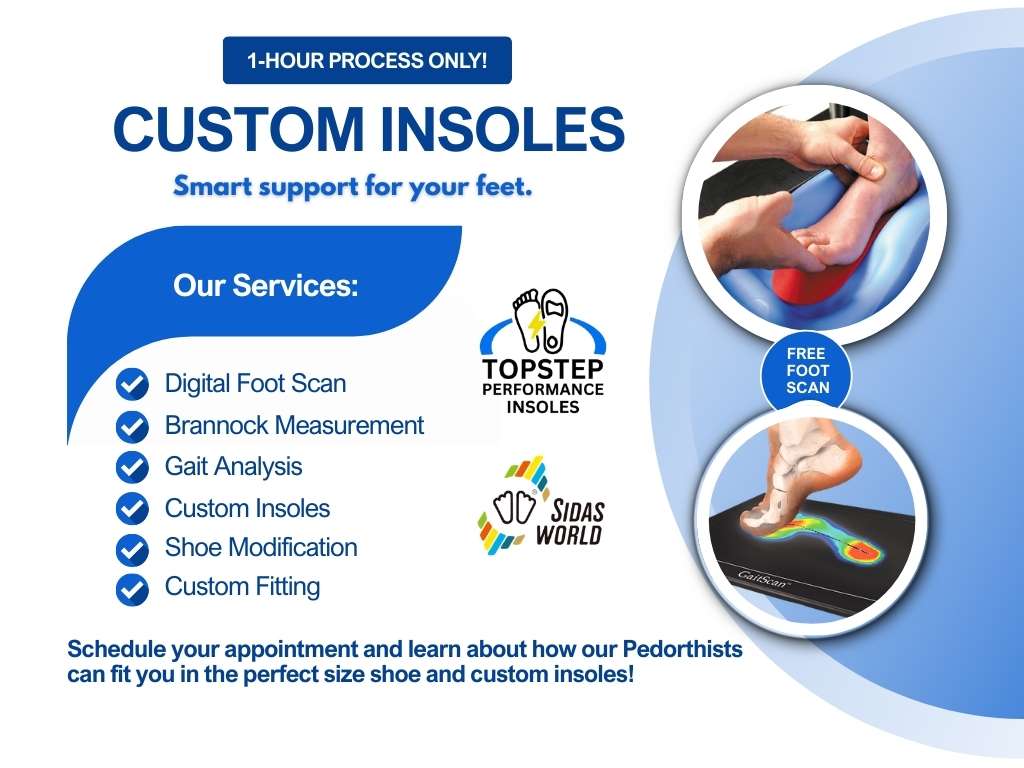 1-HOUR PROCESS ONLY!

CUSTOM INSOLES

Smart support for your feet.

Our Services:

Digital Foot Scan
Brannock Measurement
Gait Analysis
Custom Insoles
Shoe Modification
Custom Fitting

TOPSTEP PERFORMANCE INSOLES

SIDAS WORLD

FREE FOOT SCAN

GaitScan

Schedule your appointment and learn about how our Pedorthists can fit you in the perfect size shoe and custom insoles!